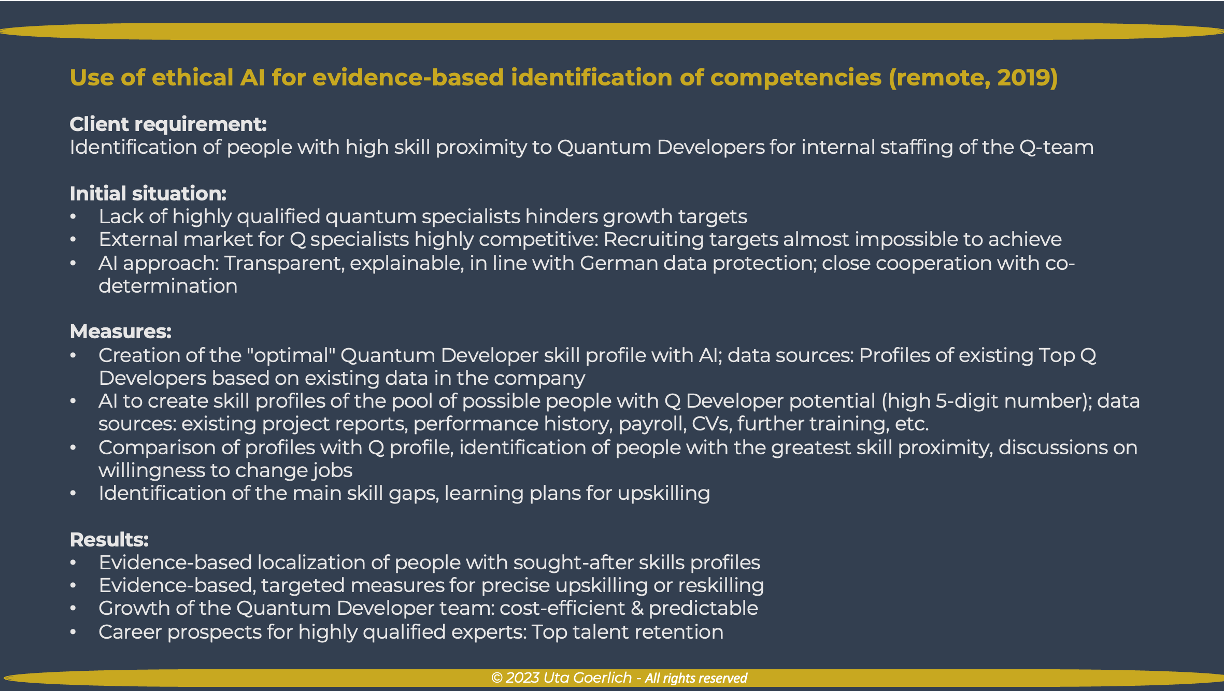 Use of ethical AI for evidence-based identification of competencies (remote, 2019)

Client requirement:
Identification of people with high skill proximity to Quantum Developers for internal staffing of the Q-team

Initial situation:
• Lack of highly qualified quantum specialists hinders growth targets
• External market for Q specialists highly competitive: Recruiting targets almost impossible to achieve
• AI approach: Transparent, explainable, in line with German data protection; close cooperation with co-determination

Measures:
• Creation of the "optimal" Quantum Developer skill profile with AI; data sources: Profiles of existing Top Q Developers based on existing data in the company
• AI to create skill profiles of the pool of possible people with Q Developer potential (high 5-digit number); data sources: existing project reports, performance history, payroll, CVs, further training, etc.
• Comparison of profiles with Q profile, identification of people with the greatest skill proximity, discussions on willingness to change jobs
• Identification of the main skill gaps, learning plans for upskilling

Results:
• Evidence-based localization of people with sought-after skills profiles
• Evidence-based, targeted measures for precise upskilling or reskilling
• Growth of the Quantum Developer team: cost-efficient & predictable
• Career prospects for highly qualified experts: Top talent retention

© 2023 Uta Goerlich - All rights reserved